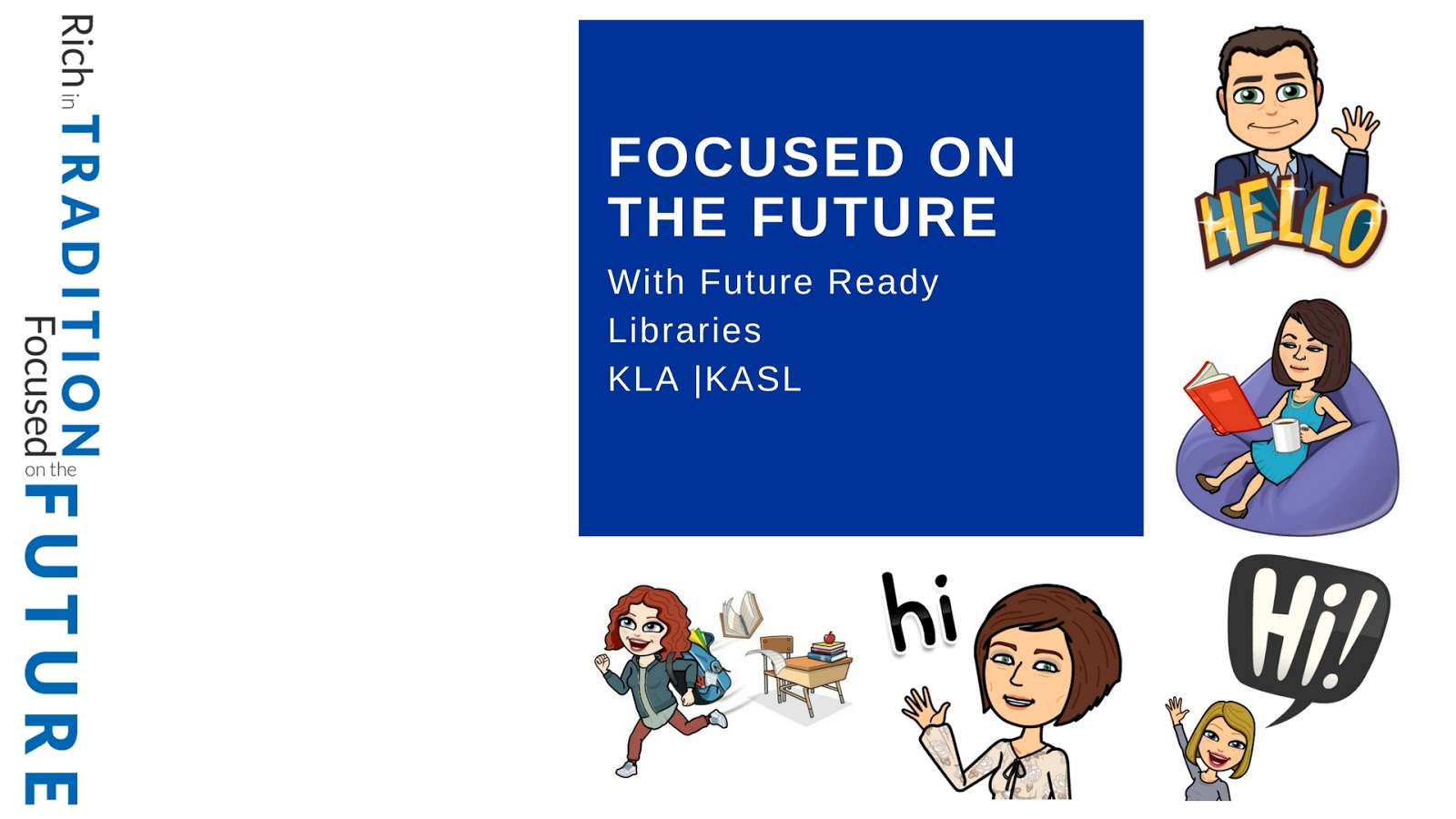 Rich in TRADITION
Focused on the FUTURE

FOCUSED ON THE FUTURE

With Future Ready Libraries

KLA |KASL

HELLO

hi

Hi!